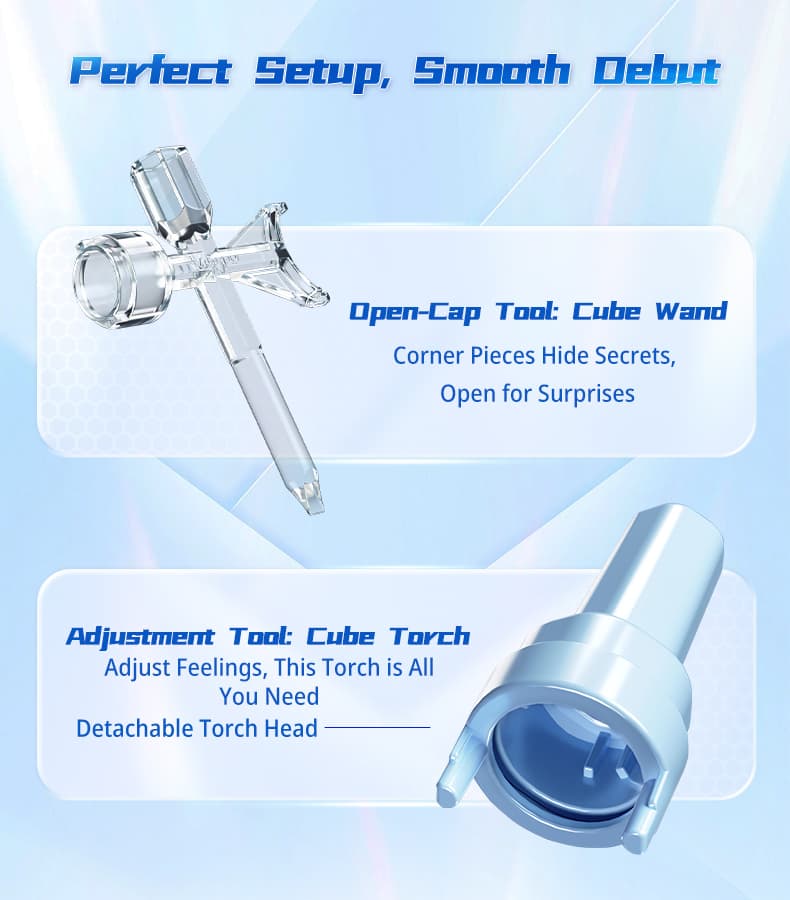 Perfect Setup, Smooth Debut

Open-Cap Tool: Cube Wand

Corner Pieces Hide Secrets, Open for Surprises

Adjustment Tool: Cube Torch

Adjust Feelings, This Torch is All You Need

Detachable Torch Head